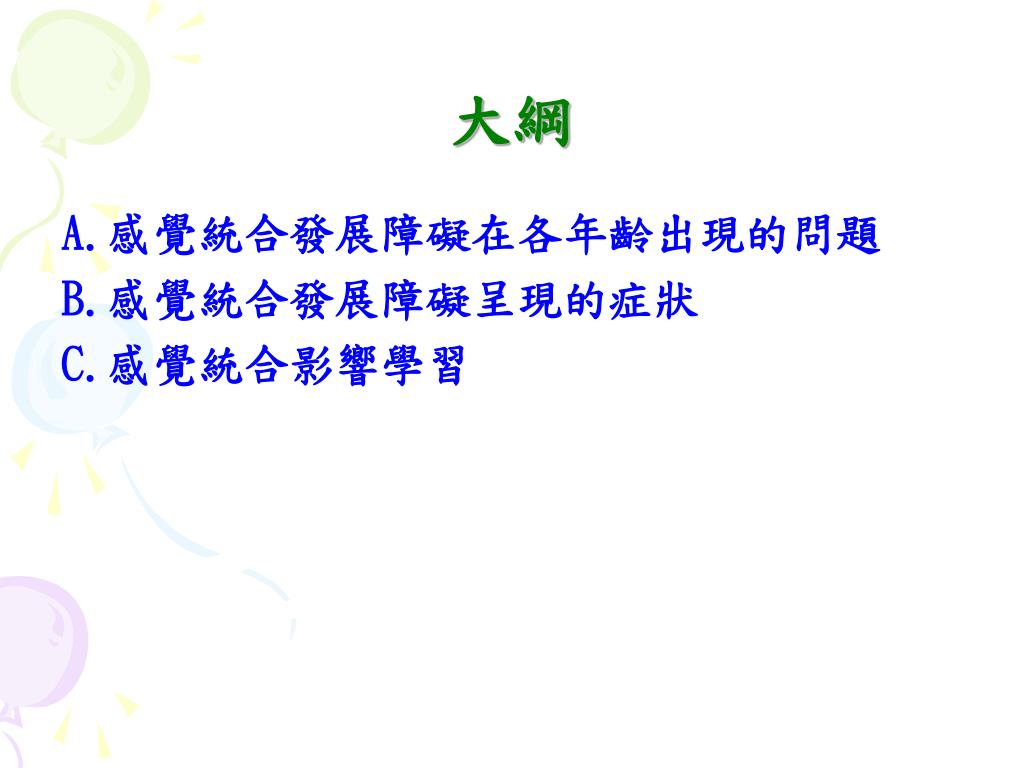 大綱

A.感覺統合發展障礙在各年齡出現的問題
B.感覺統合發展障礙呈現的症狀
C.感覺統合影響學習